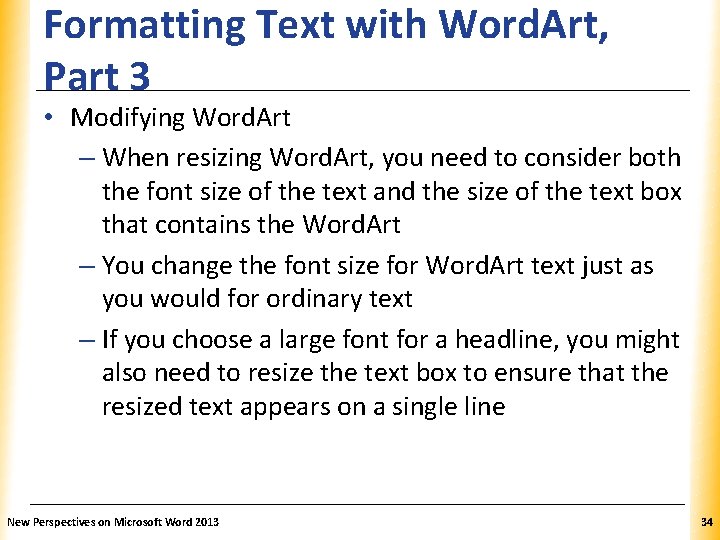 Formatting Text with WordArt, Part 3

• Modifying WordArt
– When resizing WordArt, you need to consider both the font size of the text and the size of the text box that contains the WordArt
– You change the font size for WordArt text just as you would for ordinary text
– If you choose a large font for a headline, you might also need to resize the text box to ensure that the resized text appears on a single line

New Perspectives on Microsoft Word 2013

34